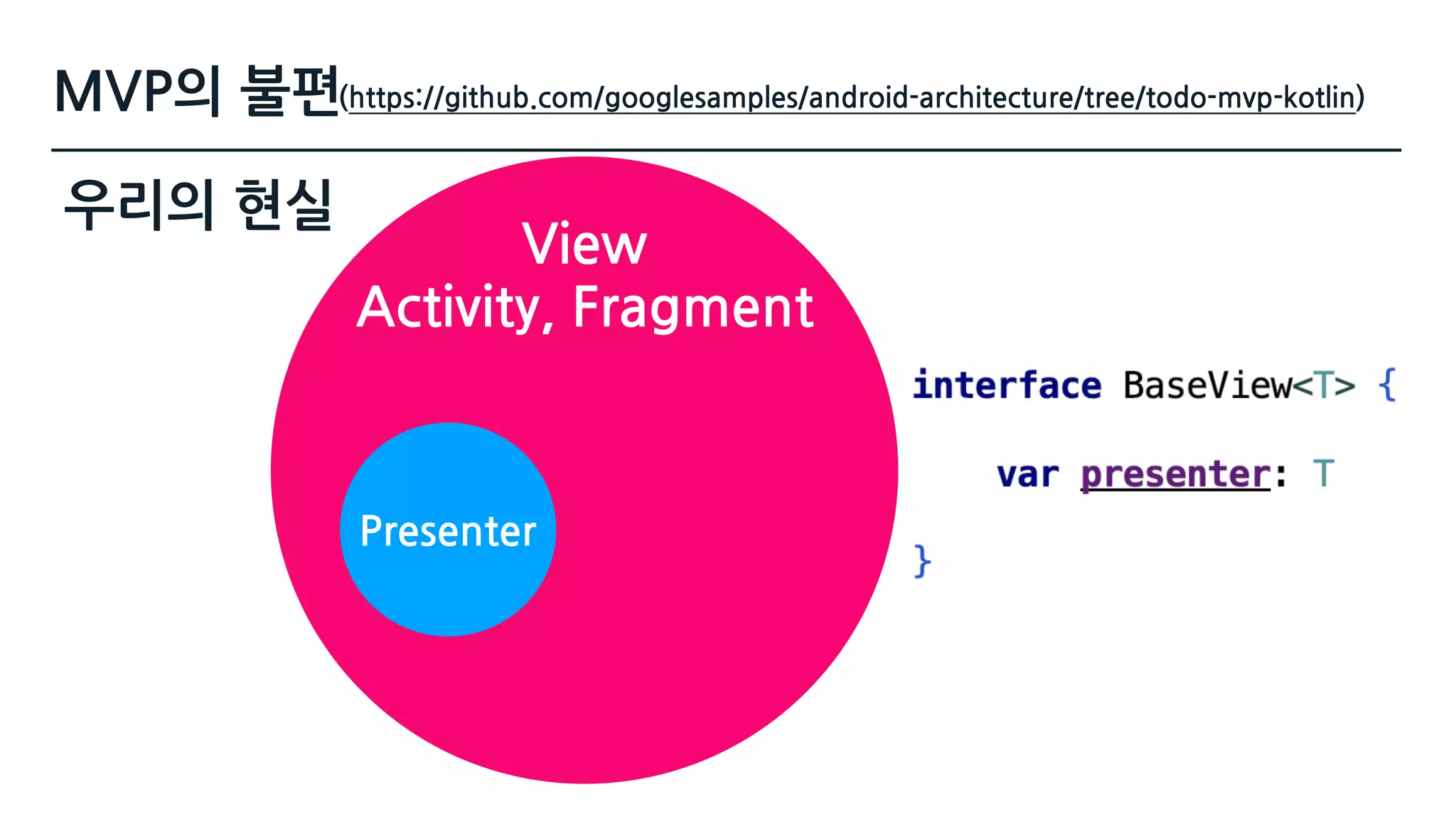 MVP의 불편(https://github.com/googlesamples/android-architecture/tree/todo-mvp-kotlin)

우리의 현실

View
Activity, Fragment

Presenter

interface BaseView<T> {

var presenter: T

}